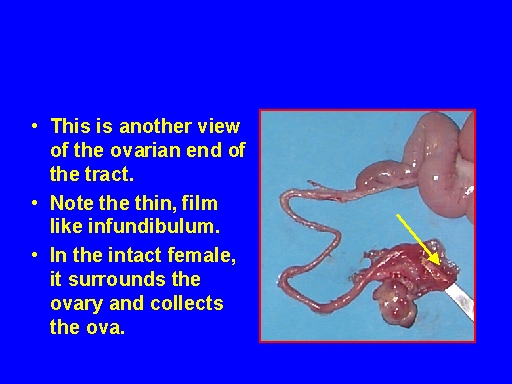 • This is another view of the ovarian end of the tract.

• Note the thin, film like infundibulum.

• In the intact female, it surrounds the ovary and collects the ova.